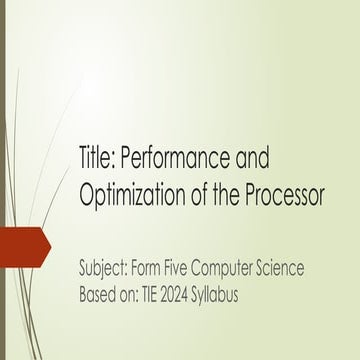 Title: Performance and Optimization of the Processor

Subject: Form Five Computer Science
Based on: TIE 2024 Syllabus